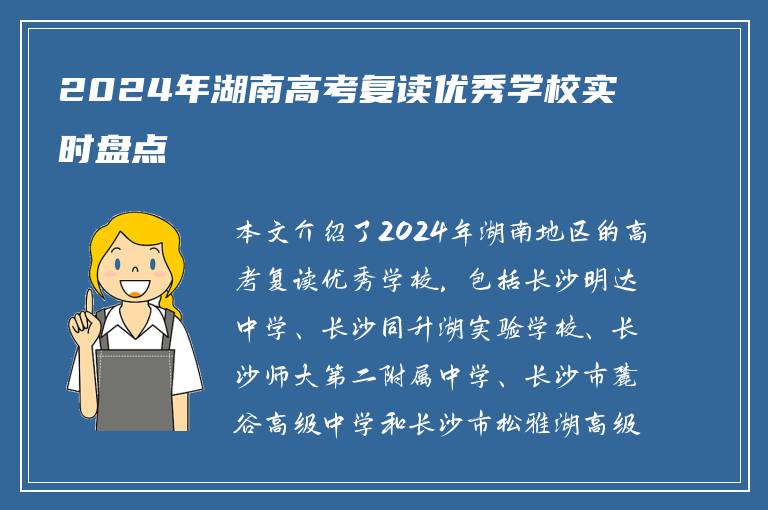 2024年湖南高考复读优秀学校实时盘点

本文介绍了2024年湖南地区的高考复读优秀学校，包括长沙明达中学、长沙同升湖实验学校、长沙师大第二附属中学、长沙市麓谷高级中学和长沙市松雅湖高级